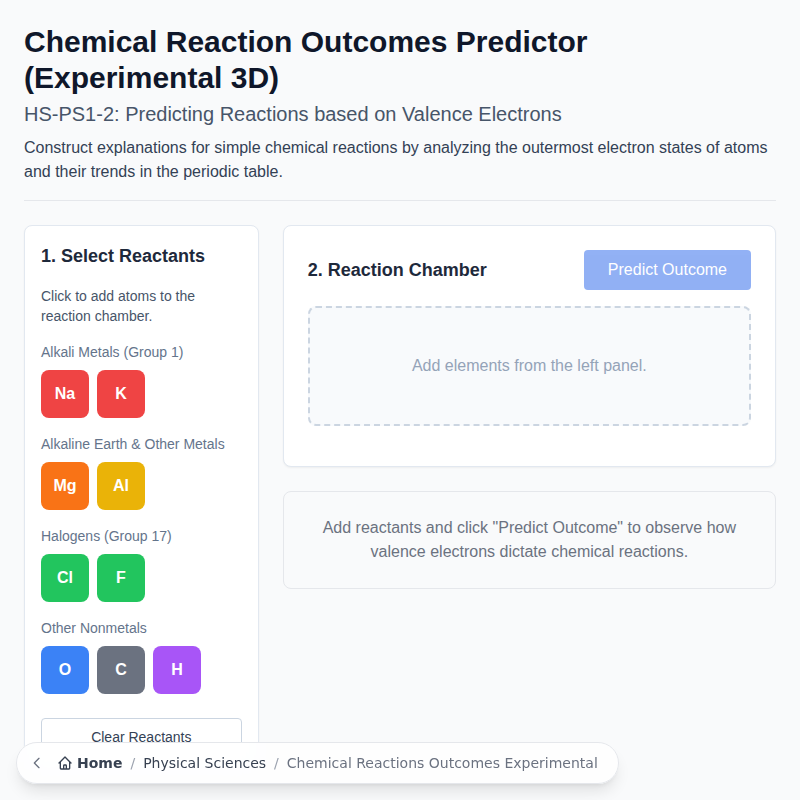 Chemical Reaction Outcomes Predictor (Experimental 3D)

HS-PS1-2: Predicting Reactions based on Valence Electrons

Construct explanations for simple chemical reactions by analyzing the outermost electron states of atoms and their trends in the periodic table.

1. Select Reactants

Click to add atoms to the reaction chamber.

Alkali Metals (Group 1)

Na K

Alkaline Earth & Other Metals

Mg Al

Halogens (Group 17)

Cl F

Other Nonmetals

O C H

Clear Reactants

2. Reaction Chamber

Predict Outcome

Add elements from the left panel.

Add reactants and click "Predict Outcome" to observe how valence electrons dictate chemical reactions.

Home / Physical Sciences / Chemical Reactions Outcomes Experimental